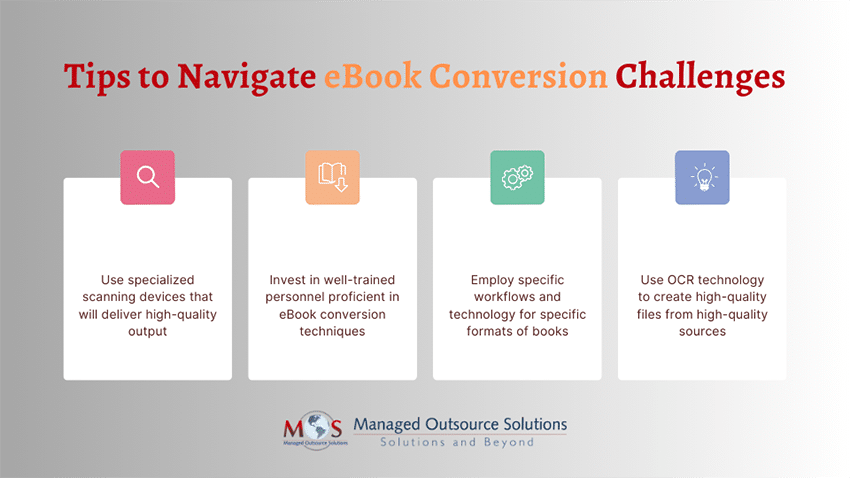 Tips to Navigate eBook Conversion Challenges

Use specialized scanning devices that will deliver high-quality output

Invest in well-trained personnel proficient in eBook conversion techniques

Employ specific workflows and technology for specific formats of books

Use OCR technology to create high-quality files from high-quality sources

MOS
Managed Outsource Solutions

Managed Outsource Solutions
Solutions and Beyond